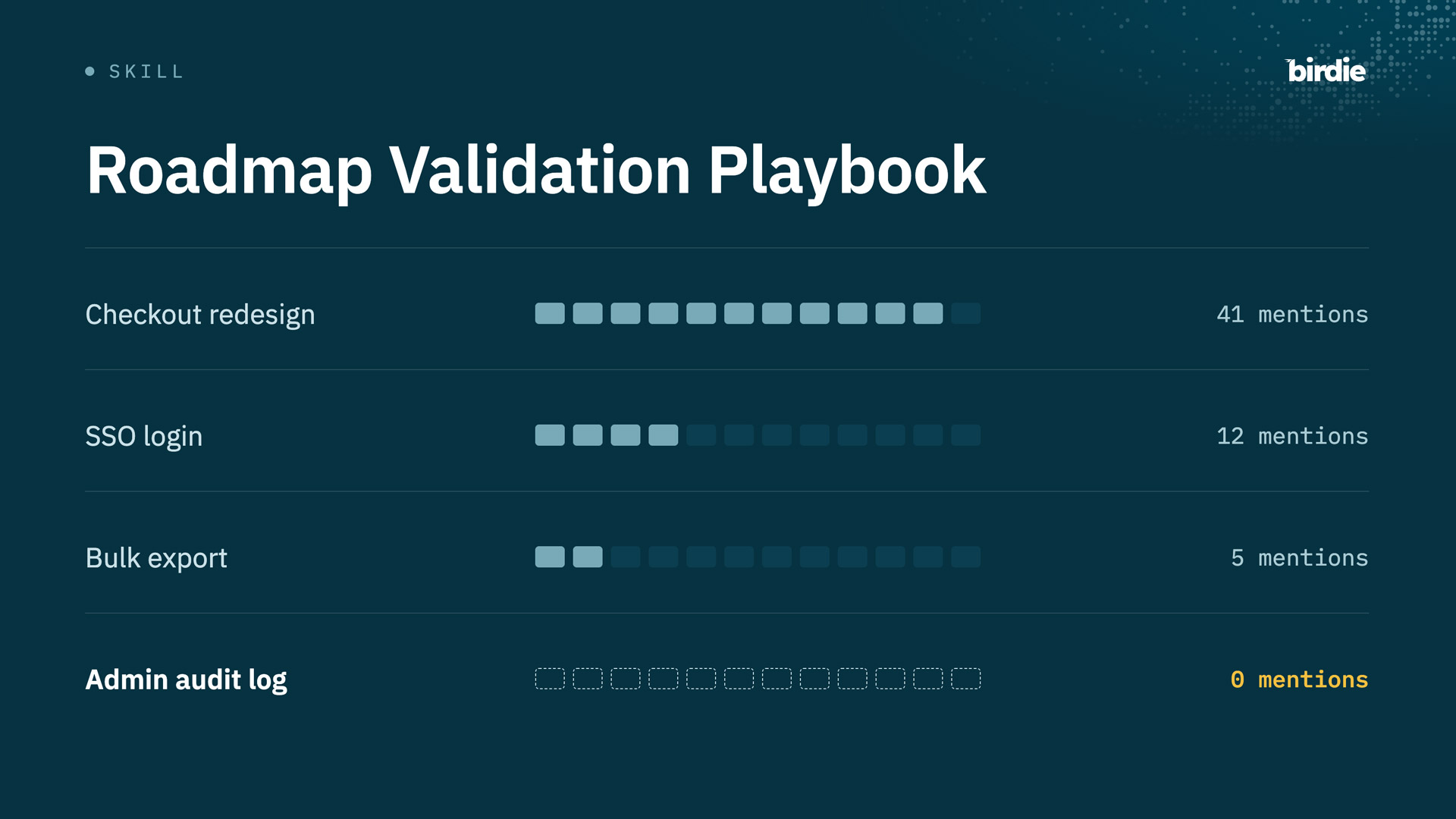 SKILL

birdie

Roadmap Validation Playbook

Checkout redesign 41 mentions

SSO login 12 mentions

Bulk export 5 mentions

Admin audit log 0 mentions